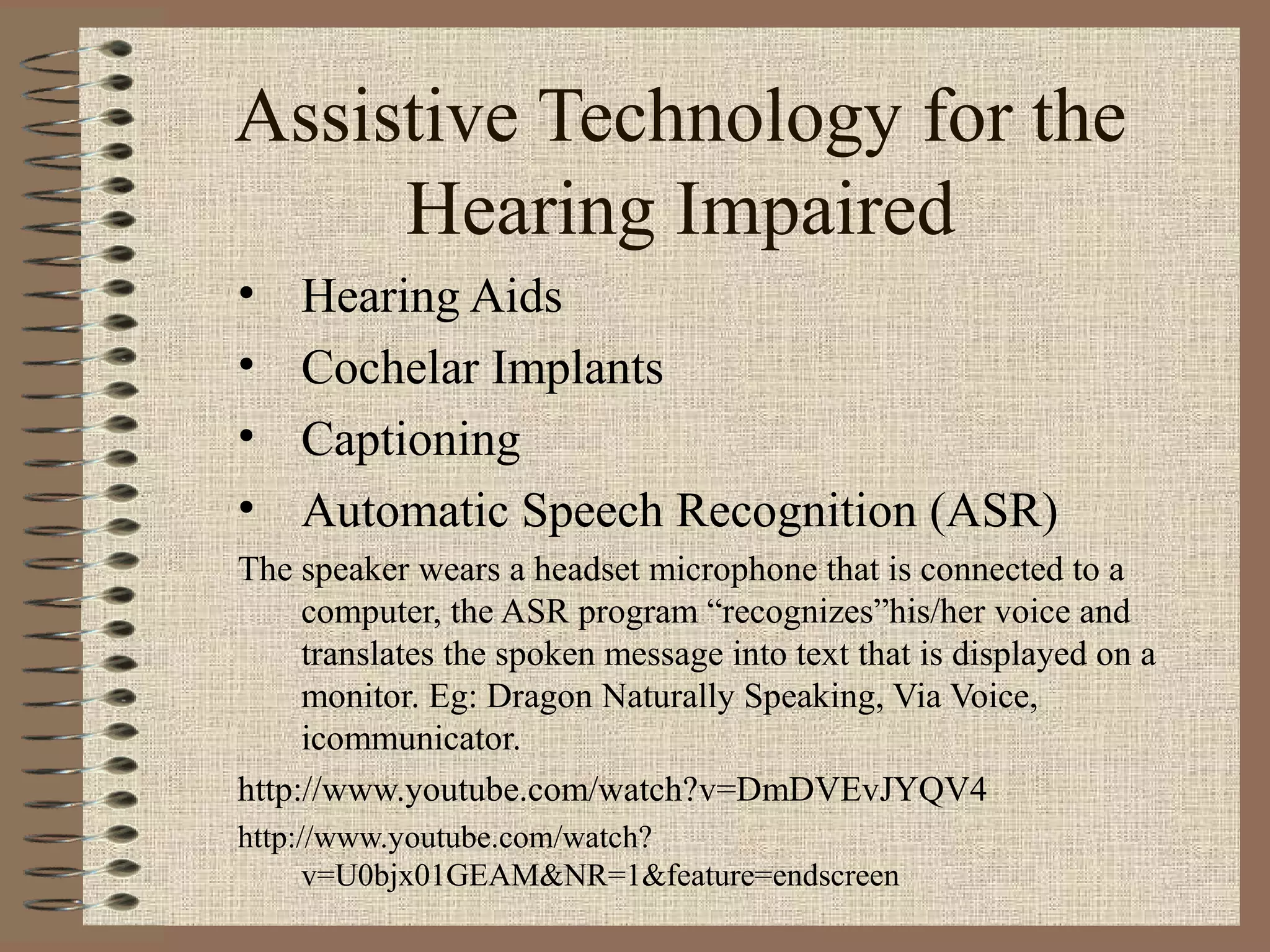 Assistive Technology for the Hearing Impaired

• Hearing Aids
• Cochelar Implants
• Captioning
• Automatic Speech Recognition (ASR)

The speaker wears a headset microphone that is connected to a computer, the ASR program “recognizes”his/her voice and translates the spoken message into text that is displayed on a monitor. Eg: Dragon Naturally Speaking, Via Voice, icommunicator.

http://www.youtube.com/watch?v=DmDVEvJYQV4

http://www.youtube.com/watch?v=U0bjx01GEAM&NR=1&feature=endscreen